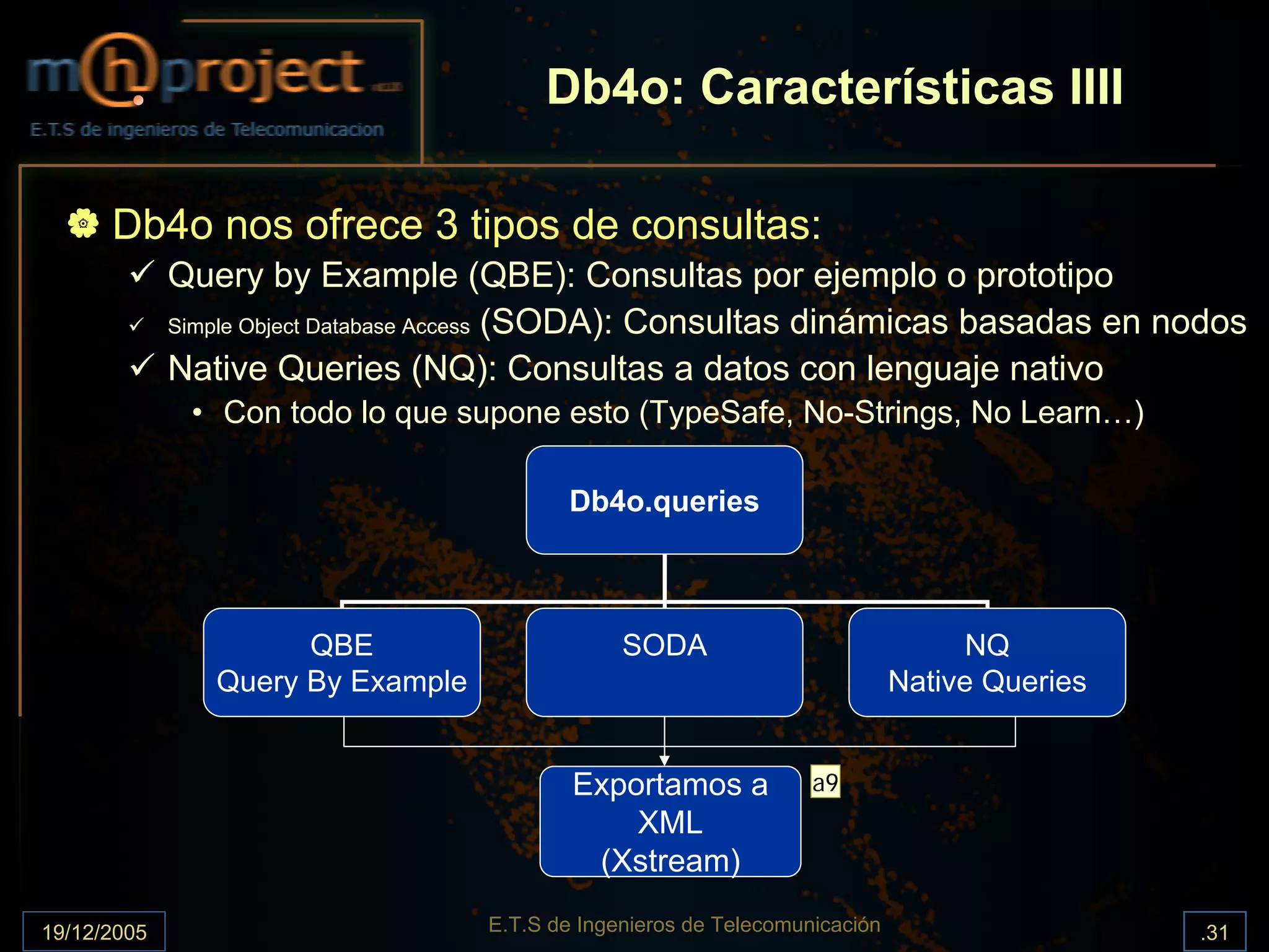 m@project

E.T.S de ingenieros de Telecomunicacion

Db4o: Características IIII

Db4o nos ofrece 3 tipos de consultas:

✓ Query by Example (QBE): Consultas por ejemplo o prototipo

✓ Simple Object Database Access (SODA): Consultas dinámicas basadas en nodos

✓ Native Queries (NQ): Consultas a datos con lenguaje nativo

• Con todo lo que supone esto (TypeSafe, No-Strings, No Learn…)

Db4o.queries

QBE
Query By Example

SODA

NQ
Native Queries

Exportamos a XML (Xstream)

a9

19/12/2005

E.T.S de Ingenieros de Telecomunicación

.31